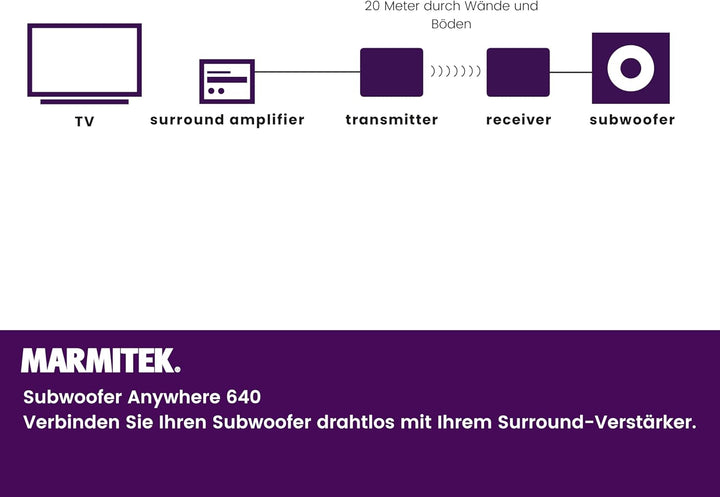 20 Meter durch Wände und Böden

TV

surround amplifier

transmitter

receiver

subwoofer

MARMITEK.

Subwoofer Anywhere 640
Verbinden Sie Ihren Subwoofer drahtlos mit Ihrem Surround-Verstärker.